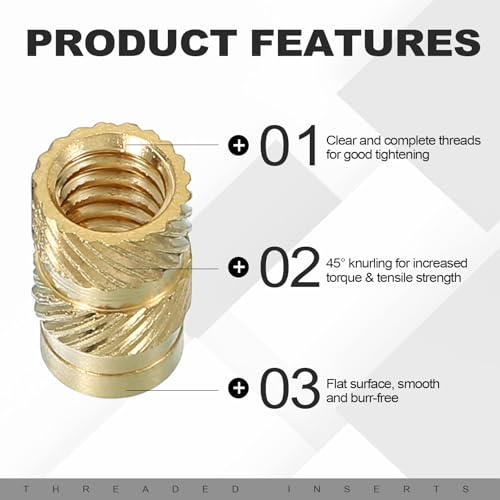 PRODUCT FEATURES

+ 01 Clear and complete threads for good tightening

+ 02 45° knurling for increased torque & tensile strength

+ 03 Flat surface, smooth and burr-free

THREADED INSERTS